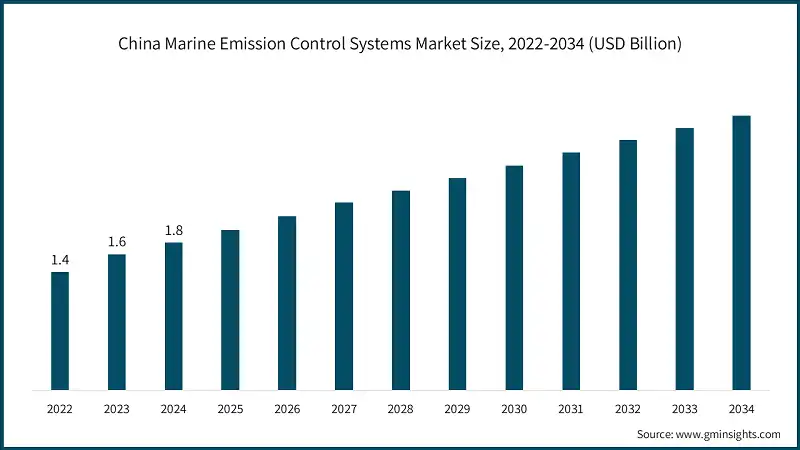 China Marine Emission Control Systems Market Size, 2022-2034 (USD Billion)

1.4
1.6
1.8

2022
2023
2024
2025
2026
2027
2028
2029
2030
2031
2032
2033
2034

Source: www.gminsights.com